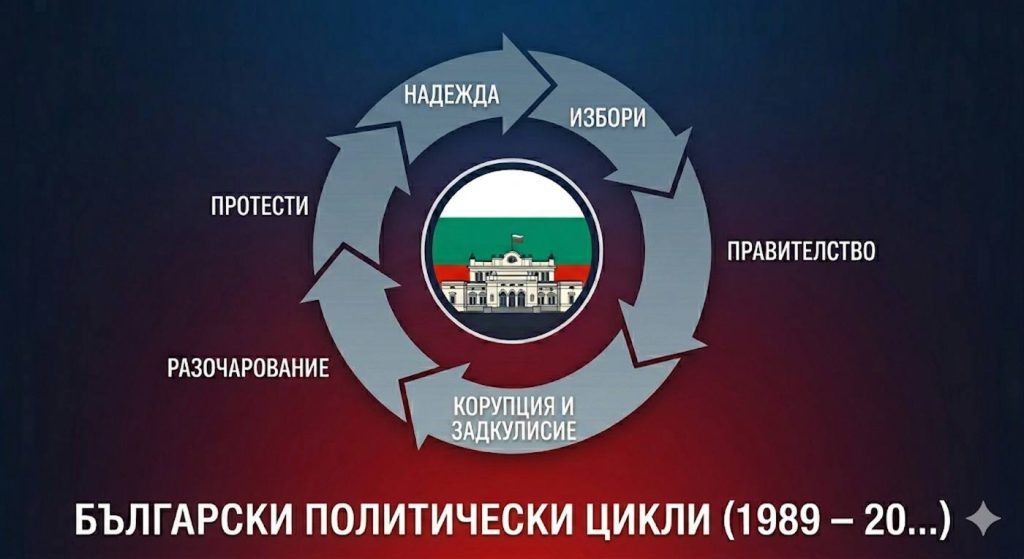 НАДЕЖДА
ИЗБОРИ
ПРАВИТЕЛСТВО
КОРУПЦИЯ И ЗАДКУЛИСИЕ
РАЗОЧАРОВАНИЕ
ПРОТЕСТИ

БЪЛГАРСКИ ПОЛИТИЧЕСКИ ЦИКЛИ (1989 – 20...)